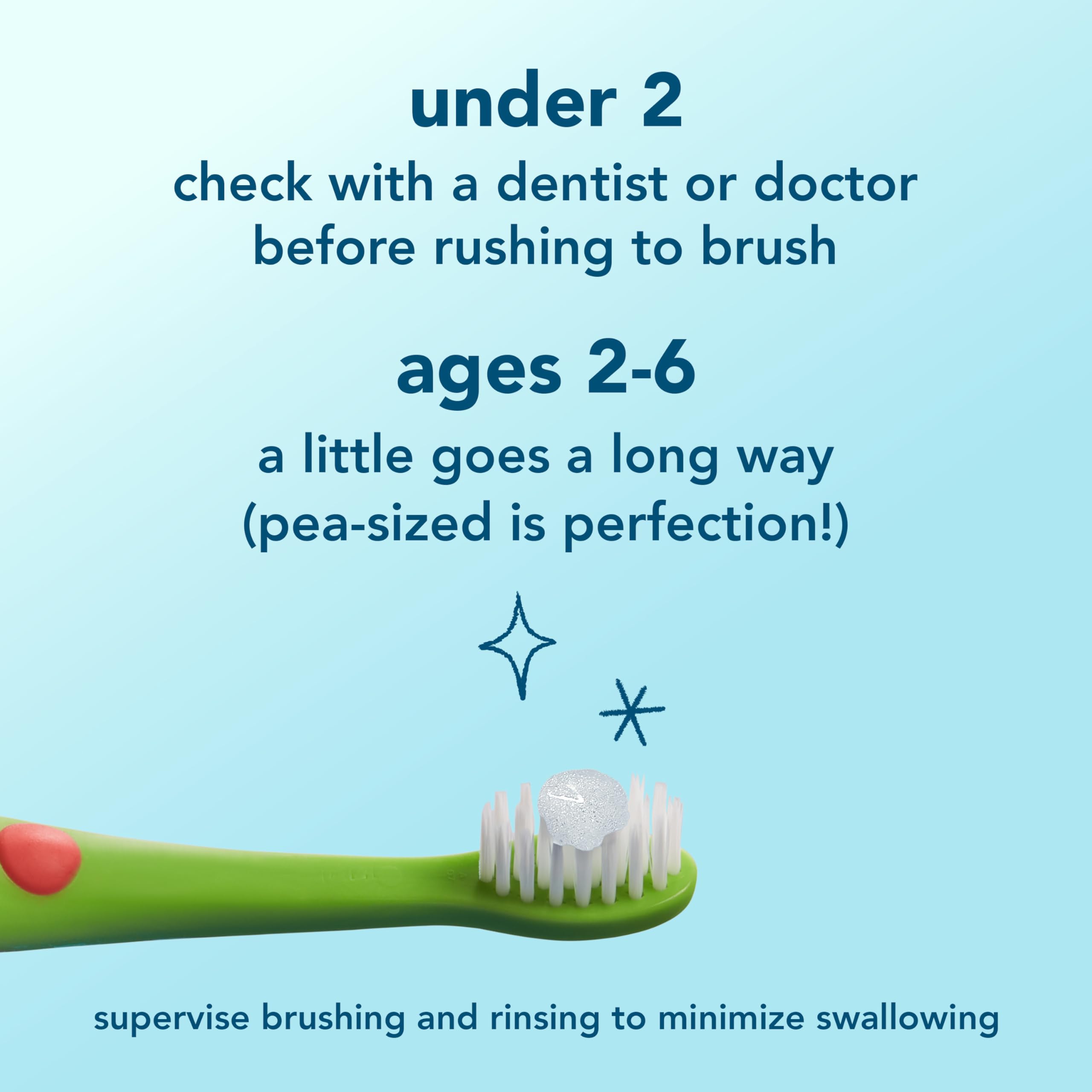 under 2
check with a dentist or doctor before rushing to brush

ages 2-6
a little goes a long way (pea-sized is perfection!)

supervise brushing and rinsing to minimize swallowing